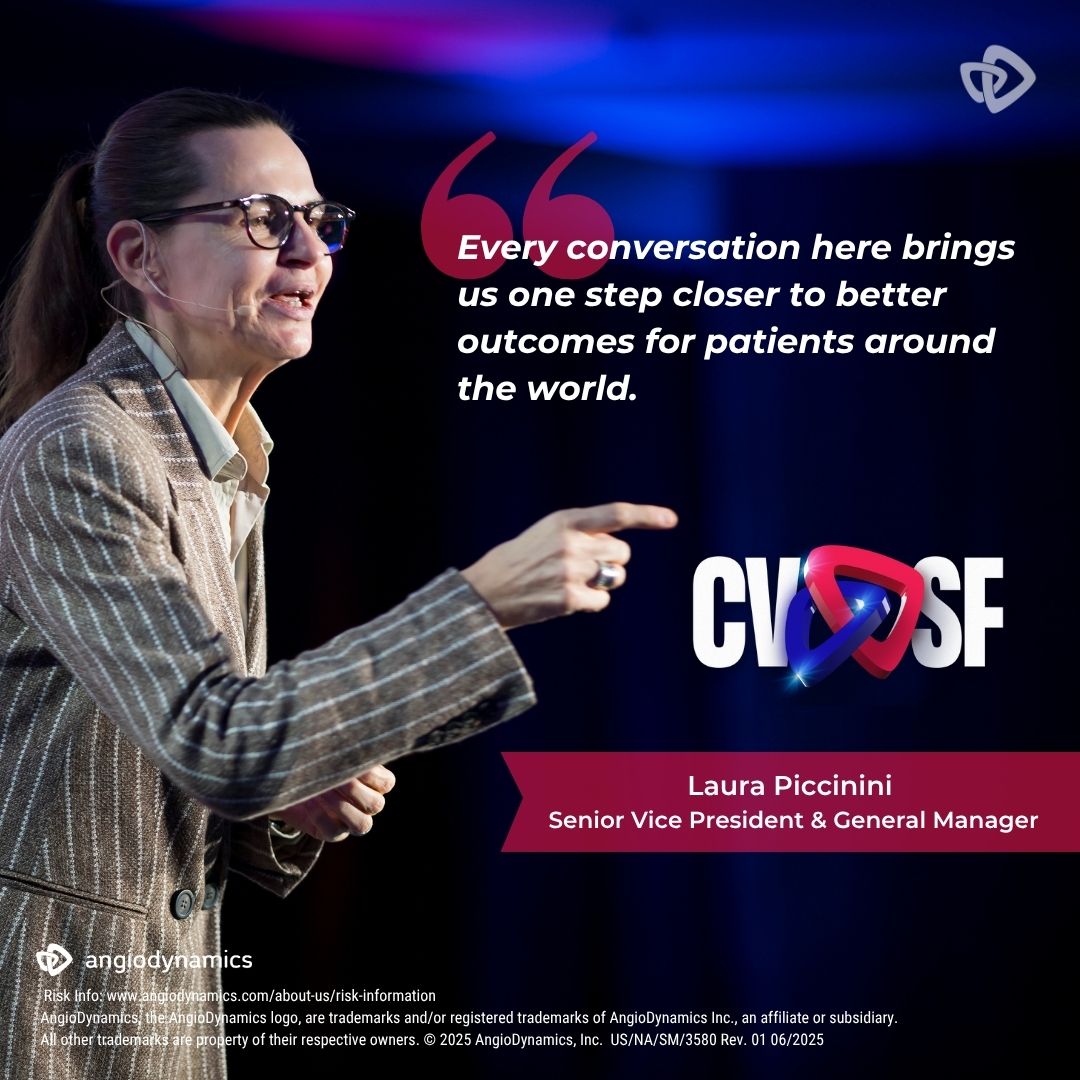 Every conversation here brings us one step closer to better outcomes for patients around the world.

CVSF

Laura Piccinini
Senior Vice President & General Manager

angiodynamics
Risk Info: www.angiodynamics.com/about-us/risk-information
AngioDynamics, the AngioDynamics logo, are trademarks and/or registered trademarks of AngioDynamics Inc., an affiliate or subsidiary.
All other trademarks are property of their respective owners. © 2025 AngioDynamics, Inc. US/NA/SM/3580 Rev. 01 06/2025